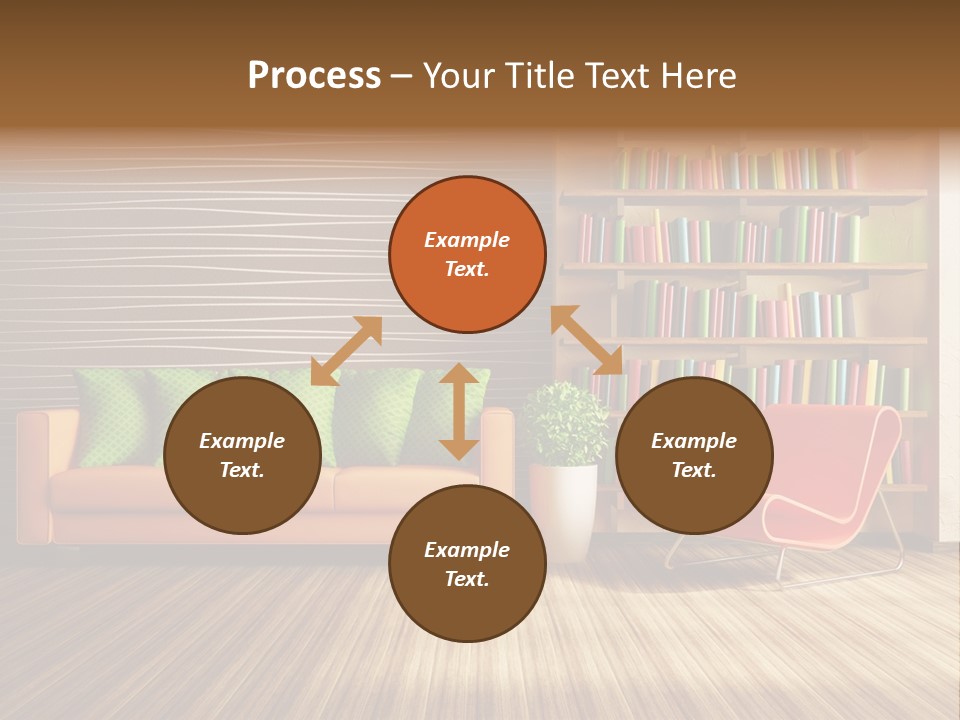 Process – Your Title Text Here

Example Text.

Example Text.

Example Text.

Example Text.